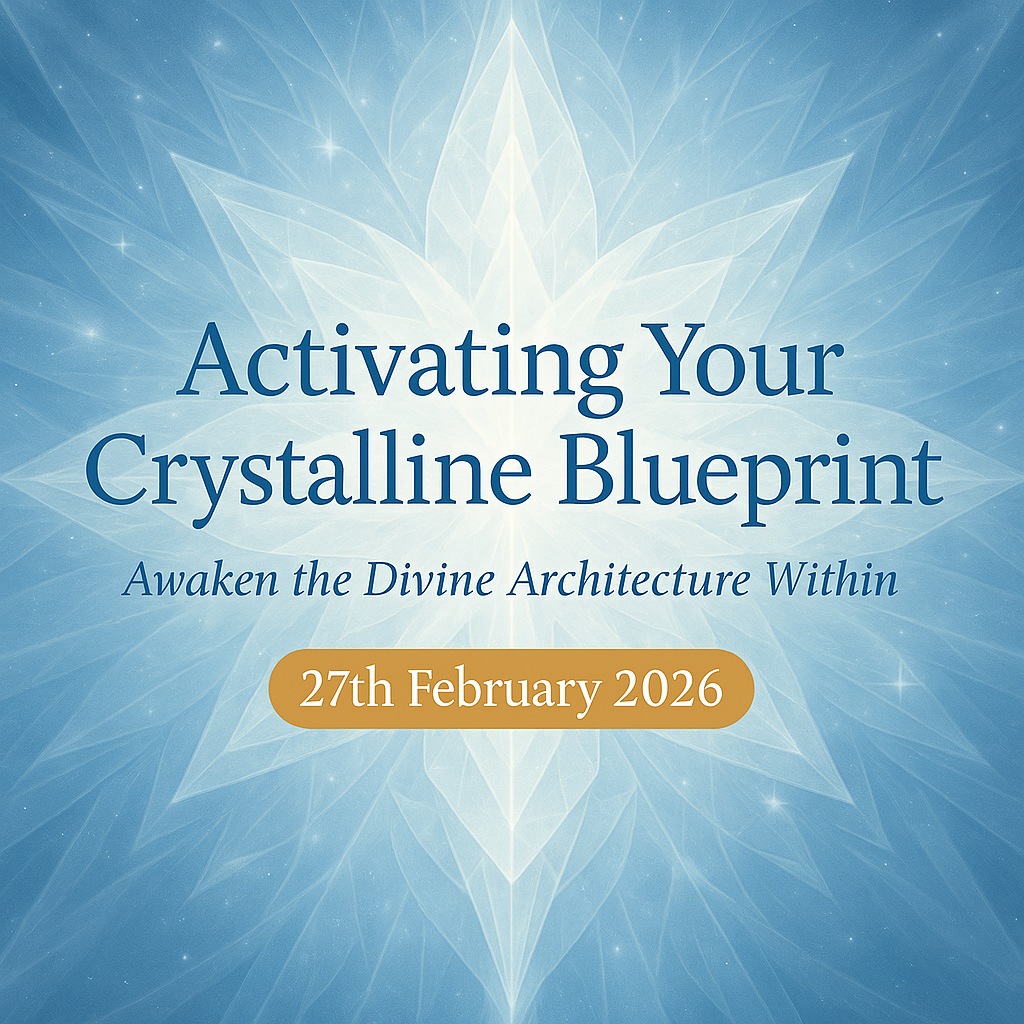 Activating Your Crystalline Blueprint

Awaken the Divine Architecture Within

27th February 2026